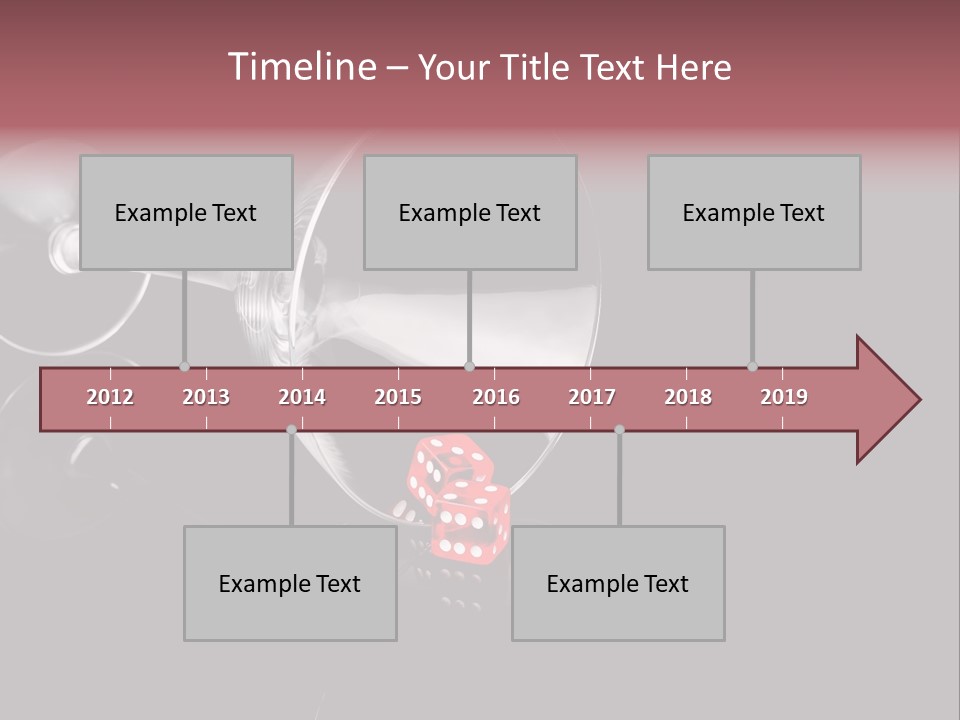 Timeline – Your Title Text Here

Example Text

Example Text

Example Text

2012 2013 2014 2015 2016 2017 2018 2019

Example Text

Example Text